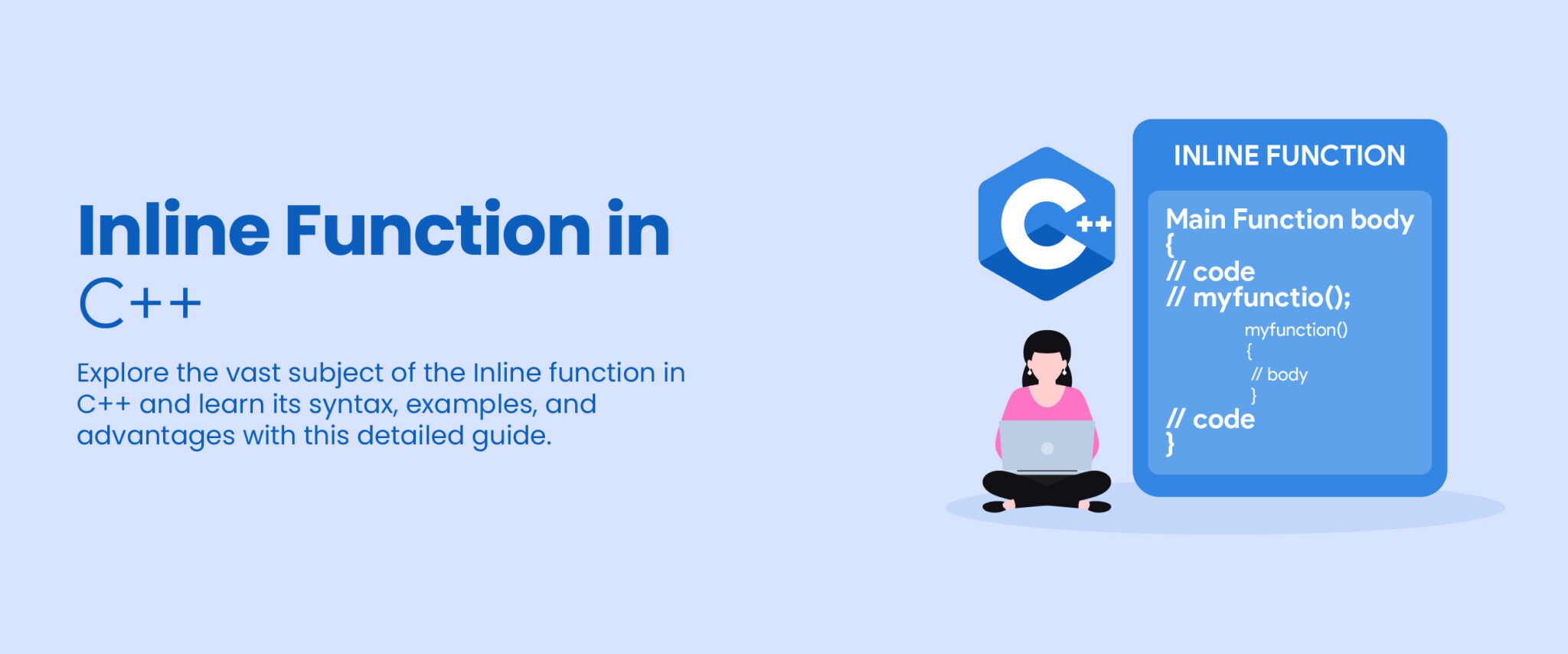 Inline Function in C++

Explore the vast subject of the Inline function in C++ and learn its syntax, examples, and advantages with this detailed guide.

C++

INLINE FUNCTION

Main Function body
{
// code
// myfunctio();
myfunction()
{
// body
}
// code
}